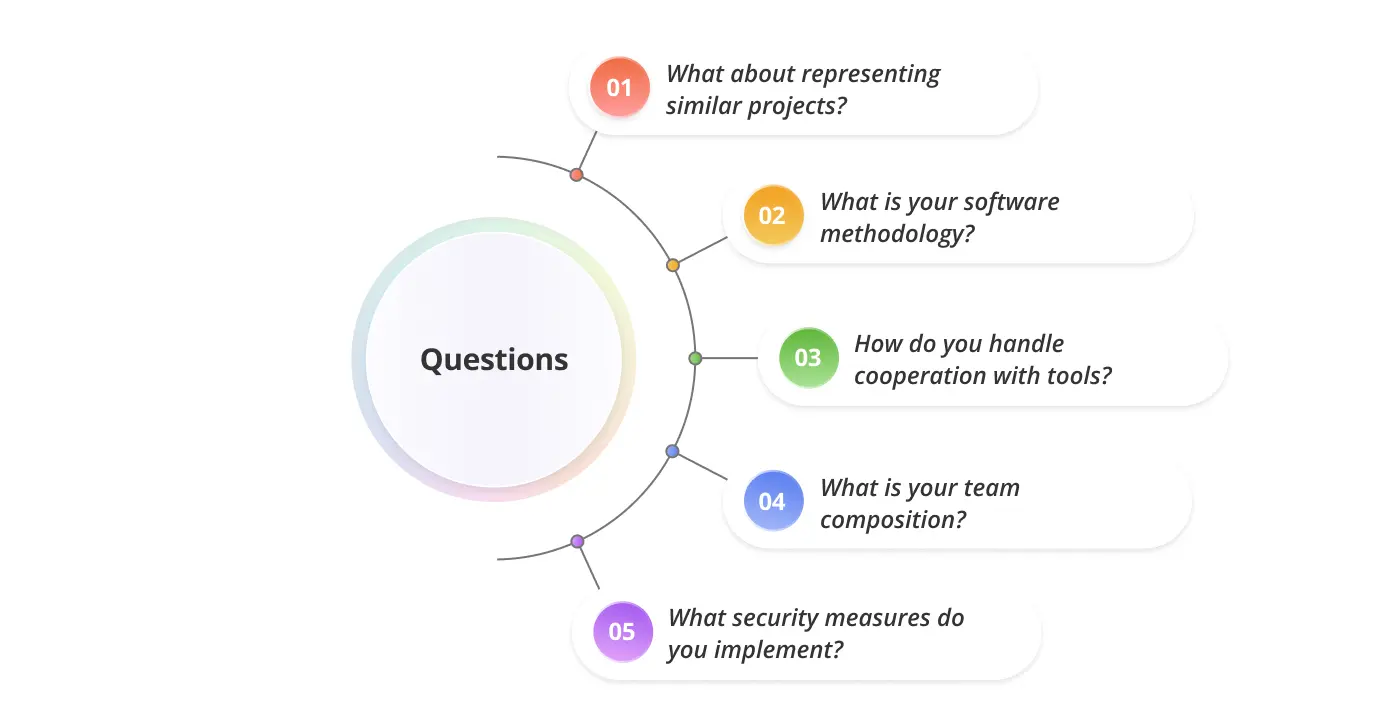 Questions

01 What about representing similar projects?

02 What is your software methodology?

03 How do you handle cooperation with tools?

04 What is your team composition?

05 What security measures do you implement?